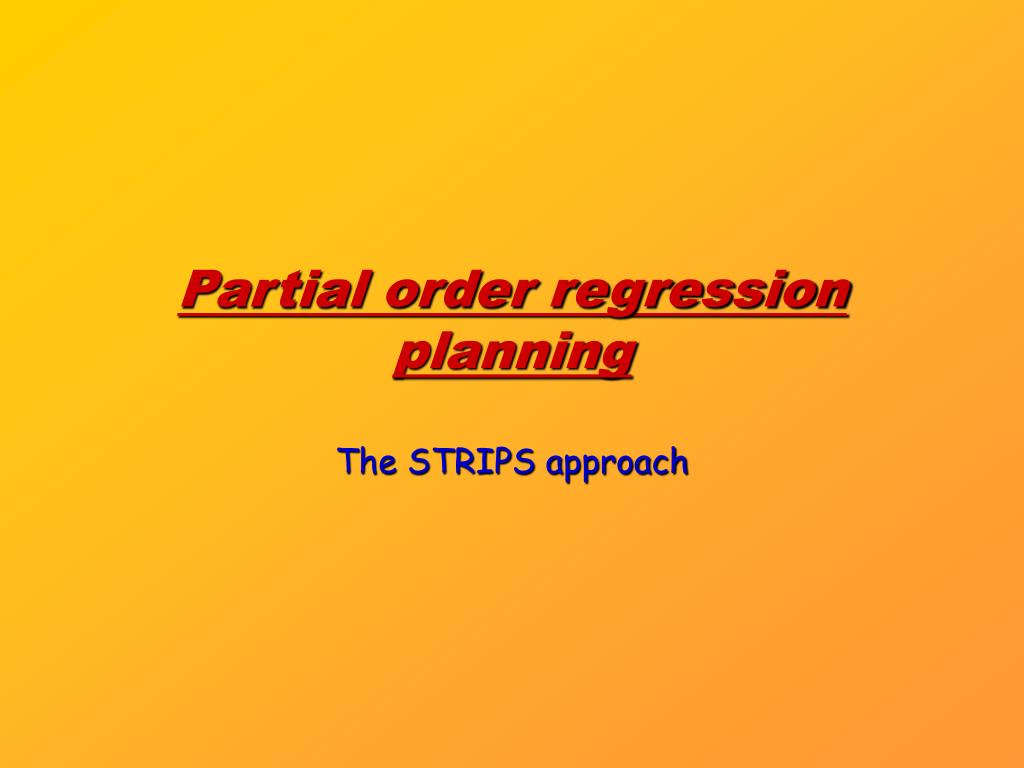 Partial order regression planning

The STRIPS approach